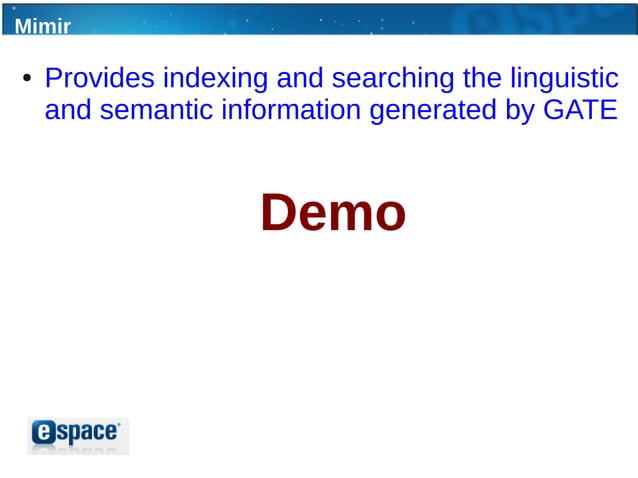 Mimir

• Provides indexing and searching the linguistic and semantic information generated by GATE

Demo

espace